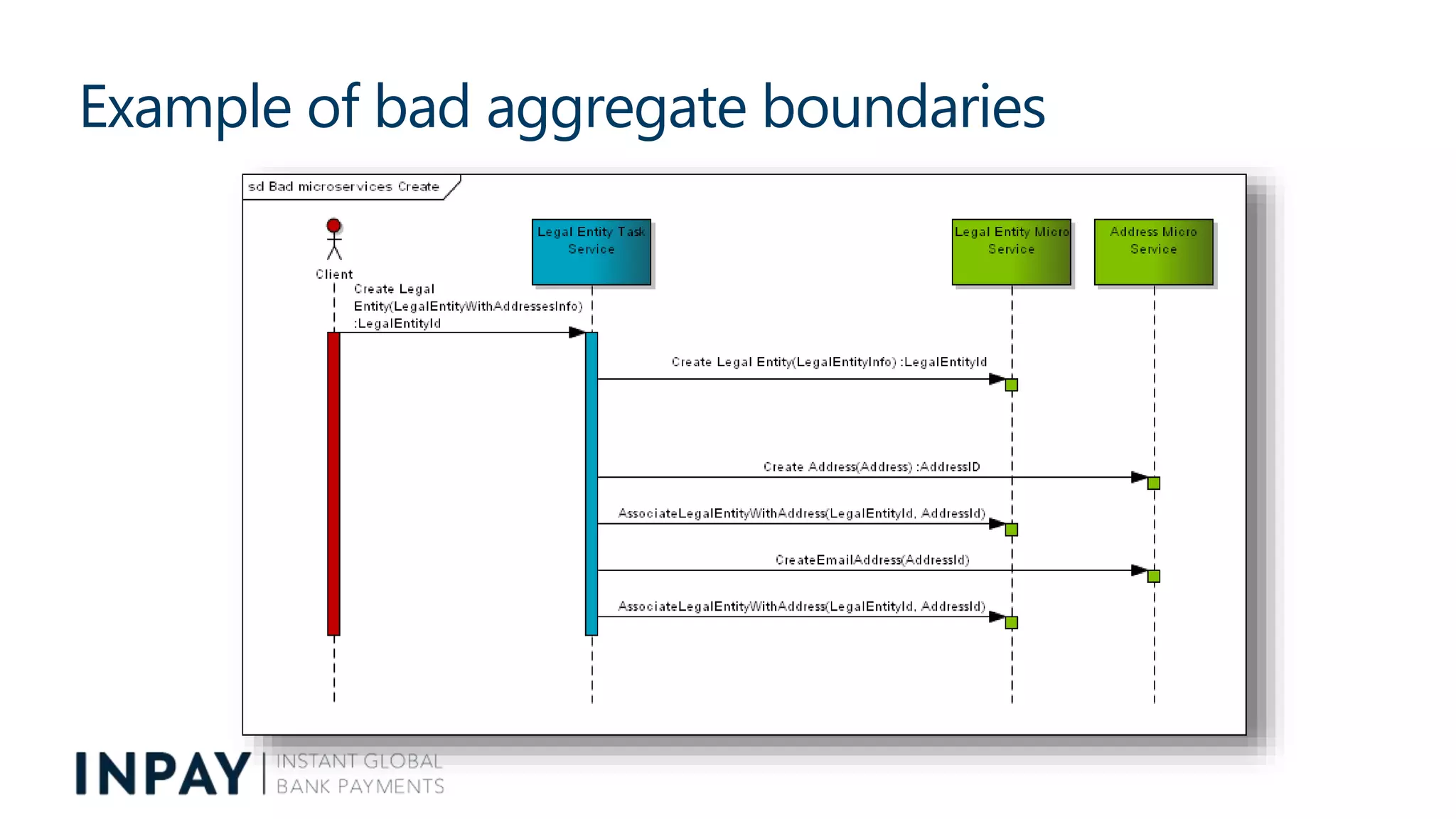 Example of bad aggregate boundaries

sd Bad microservices Create

Client

Legal Entity Task Service

Legal Entity Micro Service

Address Micro Service

Create Legal Entity(LegalEntityWithAddressesInfo) :LegalEntityId

Create Legal Entity(LegalEntityInfo) :LegalEntityId

Create Address(Address) :AddressID

AssociateLegalEntityWithAddress(LegalEntityId, AddressId)

CreateEmailAddress(AddressId)

AssociateLegalEntityWithAddress(LegalEntityId, AddressId)

INPAY | INSTANT GLOBAL BANK PAYMENTS